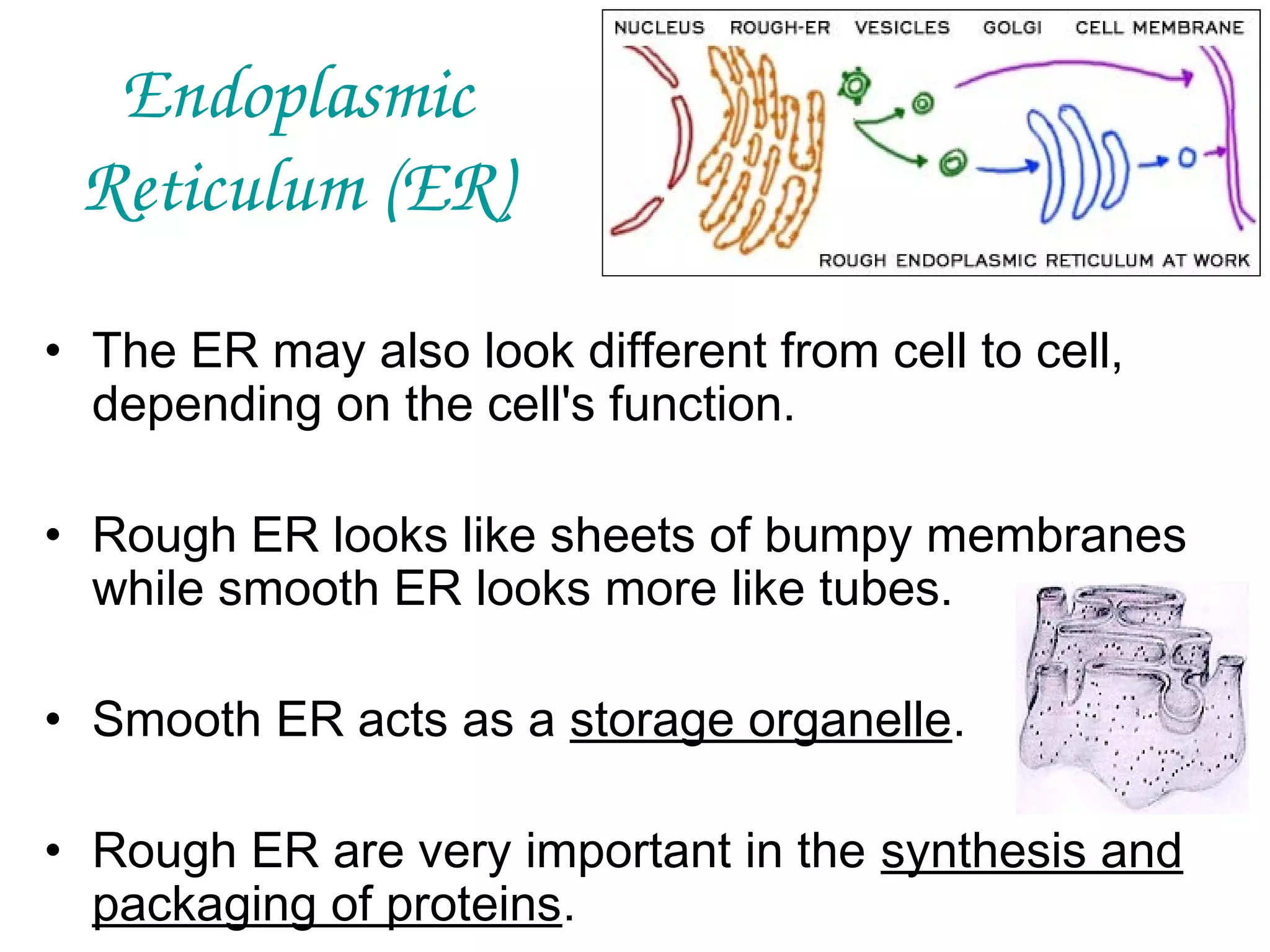 Endoplasmic Reticulum (ER)

NUCLEUS ROUGH-ER VESICLES GOLGI CELL MEMBRANE

ROUGH ENDOPLASMIC RETICULUM AT WORK

• The ER may also look different from cell to cell, depending on the cell's function.

• Rough ER looks like sheets of bumpy membranes while smooth ER looks more like tubes.

• Smooth ER acts as a storage organelle.

• Rough ER are very important in the synthesis and packaging of proteins.